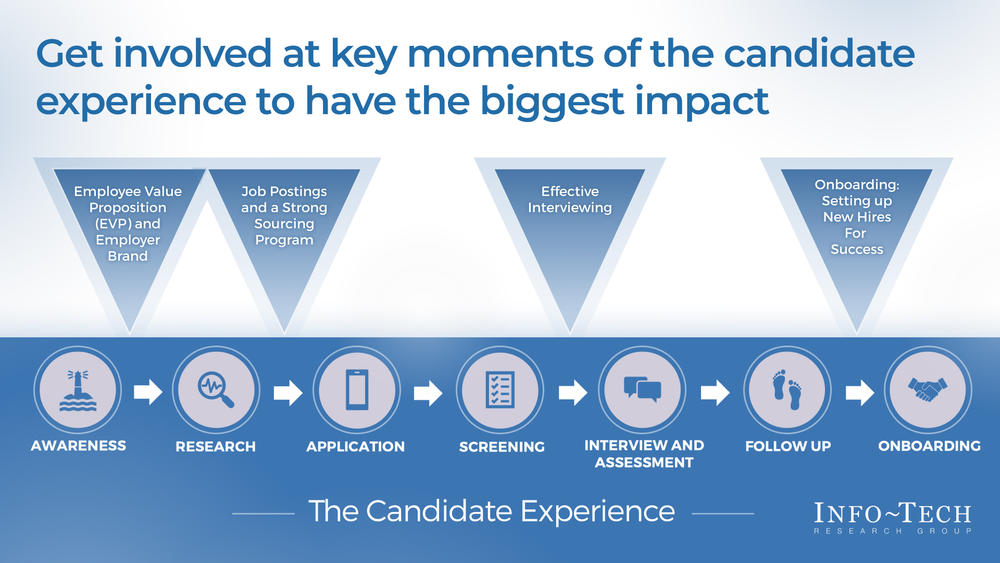 Get involved at key moments of the candidate experience to have the biggest impact

Employee Value Proposition (EVP) and Employer Brand

Job Postings and a Strong Sourcing Program

Effective Interviewing

Onboarding: Setting up New Hires For Success

AWARENESS

RESEARCH

APPLICATION

SCREENING

INTERVIEW AND ASSESSMENT

FOLLOW UP

ONBOARDING

The Candidate Experience

INFO~TECH
RESEARCH GROUP